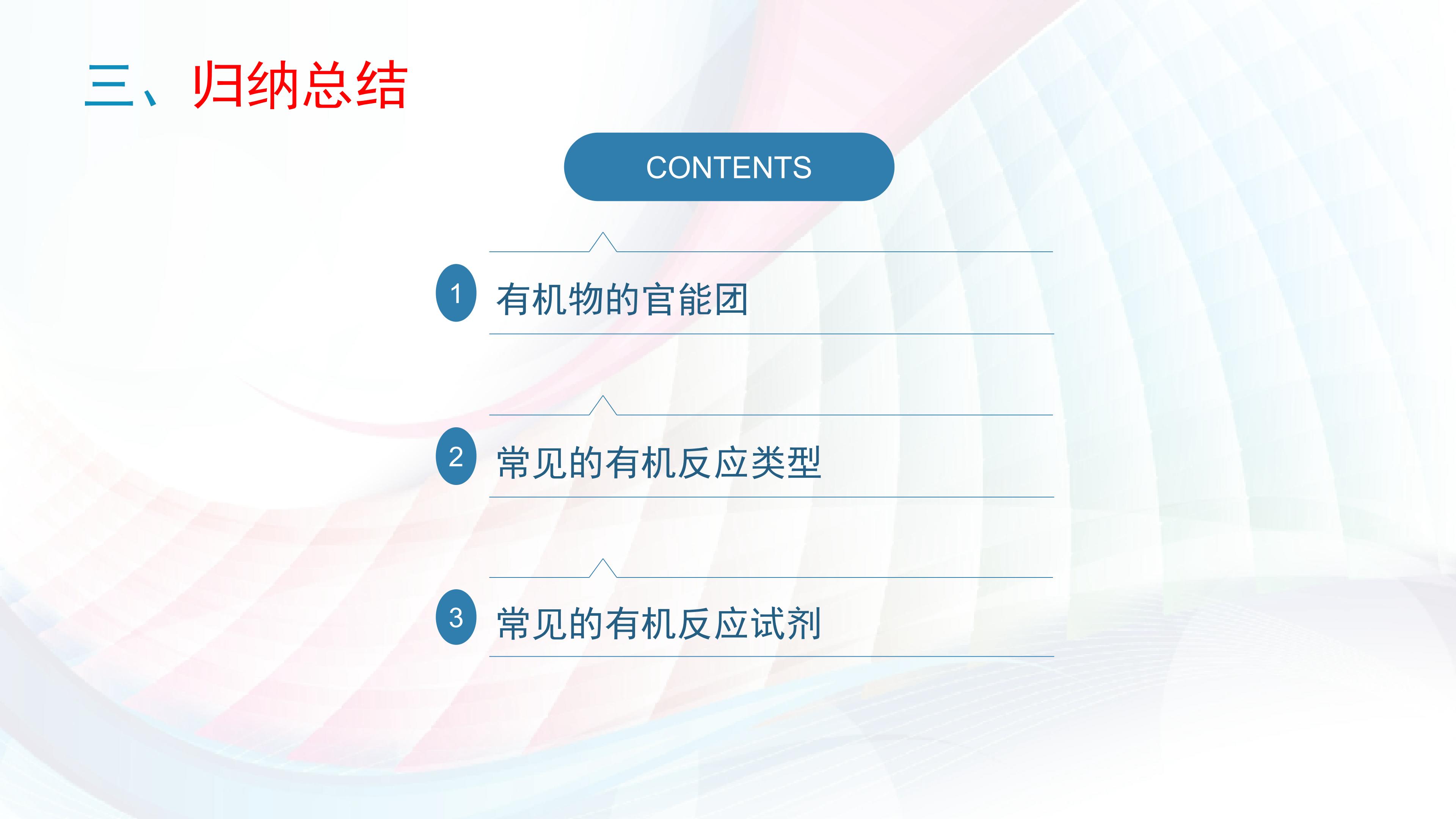 三、归纳总结

CONTENTS

1 有机物的官能团

2 常见的有机反应类型

3 常见的有机反应试剂